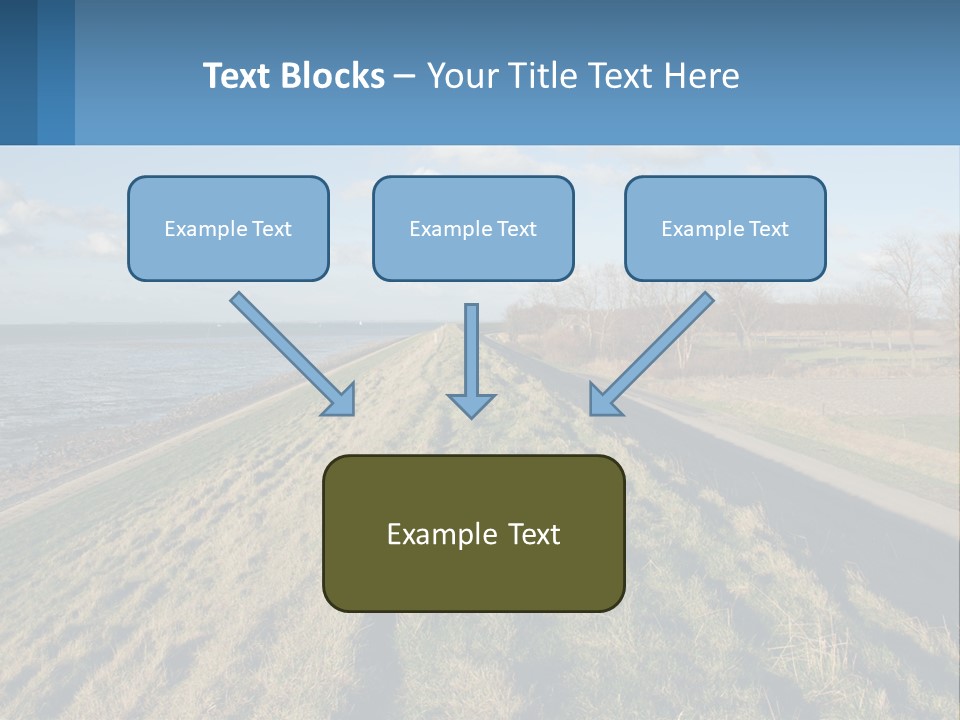 Text Blocks – Your Title Text Here

Example Text

Example Text

Example Text

Example Text